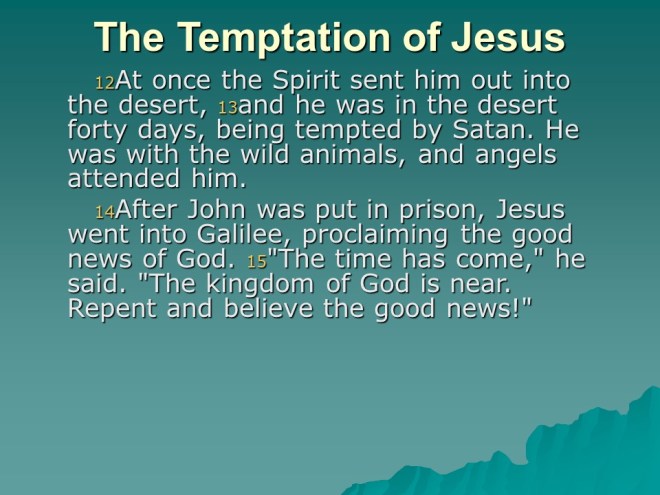 The Temptation of Jesus

12At once the Spirit sent him out into the desert, 13and he was in the desert forty days, being tempted by Satan. He was with the wild animals, and angels attended him.

14After John was put in prison, Jesus went into Galilee, proclaiming the good news of God. 15"The time has come," he said. "The kingdom of God is near. Repent and believe the good news!"